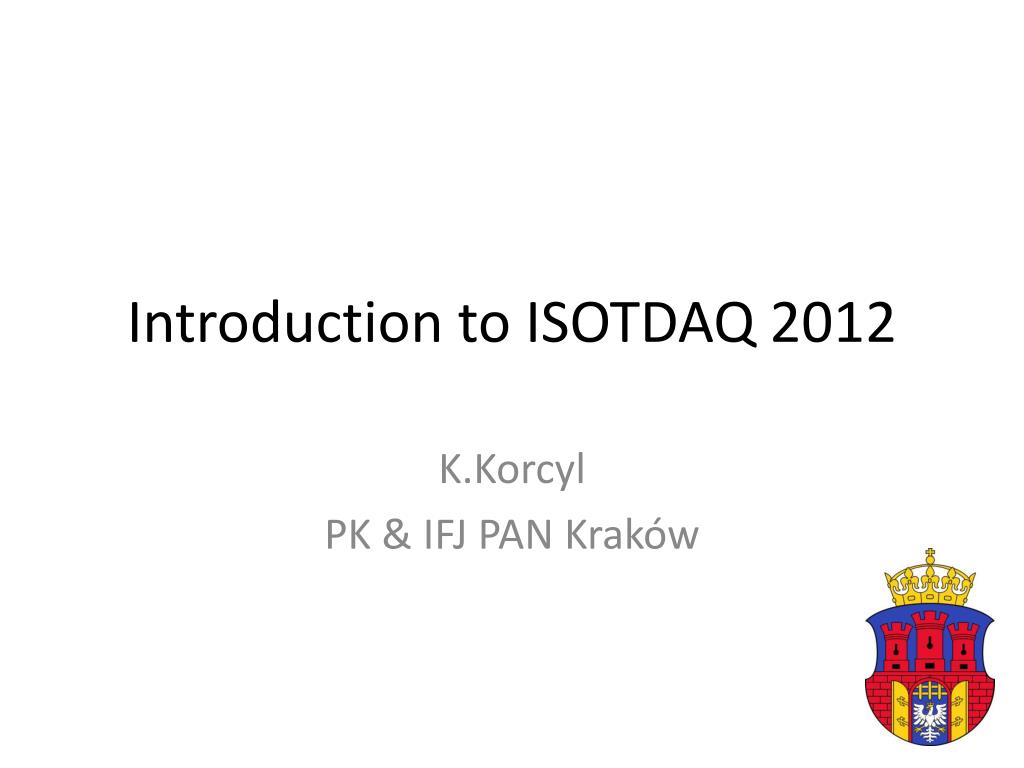 Introduction to ISOTDAQ 2012

K.Korcyl
PK & IFJ PAN Kraków